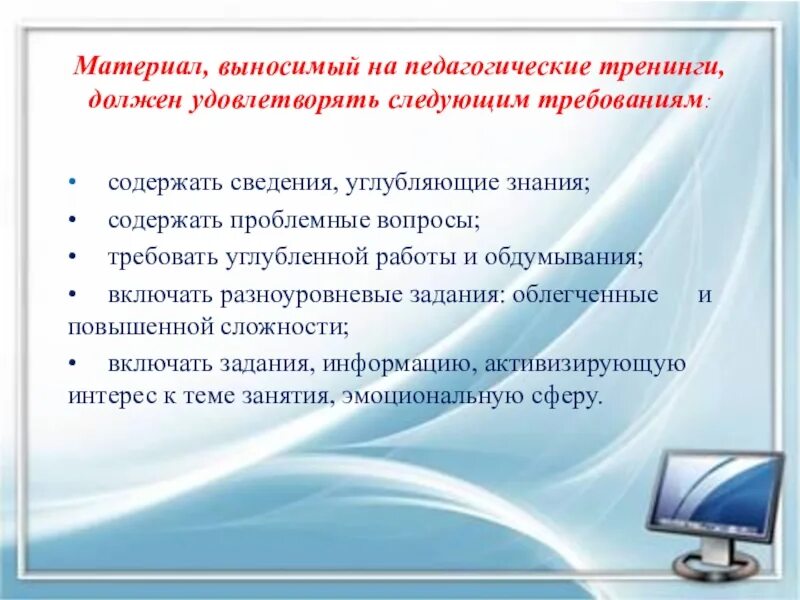 Материал, выносимый на педагогические тренинги, должен удовлетворять следующим требованиям:

• содержать сведения, углубляющие знания;

• содержать проблемные вопросы;

• требовать углубленной работы и обдумывания;

• включать разноуровневые задания: облегченные и повышенной сложности;

• включать задания, информацию, активизирующую интерес к теме занятия, эмоциональную сферу.